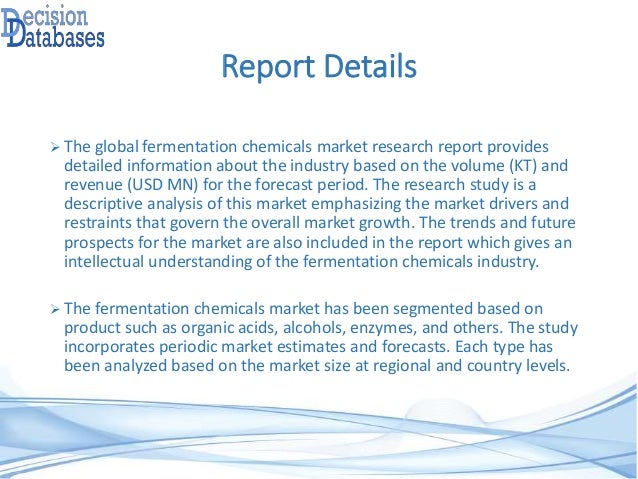 Decision Databases

Report Details

➢ The global fermentation chemicals market research report provides detailed information about the industry based on the volume (KT) and revenue (USD MN) for the forecast period. The research study is a descriptive analysis of this market emphasizing the market drivers and restraints that govern the overall market growth. The trends and future prospects for the market are also included in the report which gives an intellectual understanding of the fermentation chemicals industry.

➢ The fermentation chemicals market has been segmented based on product such as organic acids, alcohols, enzymes, and others. The study incorporates periodic market estimates and forecasts. Each type has been analyzed based on the market size at regional and country levels.